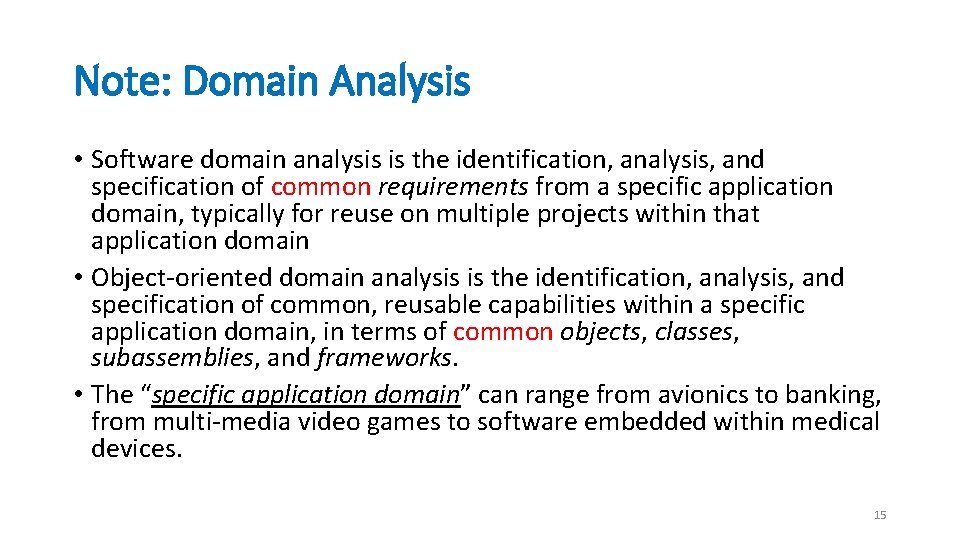 Note: Domain Analysis

• Software domain analysis is the identification, analysis, and specification of common requirements from a specific application domain, typically for reuse on multiple projects within that application domain
• Object-oriented domain analysis is the identification, analysis, and specification of common, reusable capabilities within a specific application domain, in terms of common objects, classes, subassemblies, and frameworks.
• The “specific application domain” can range from avionics to banking, from multi-media video games to software embedded within medical devices.

15